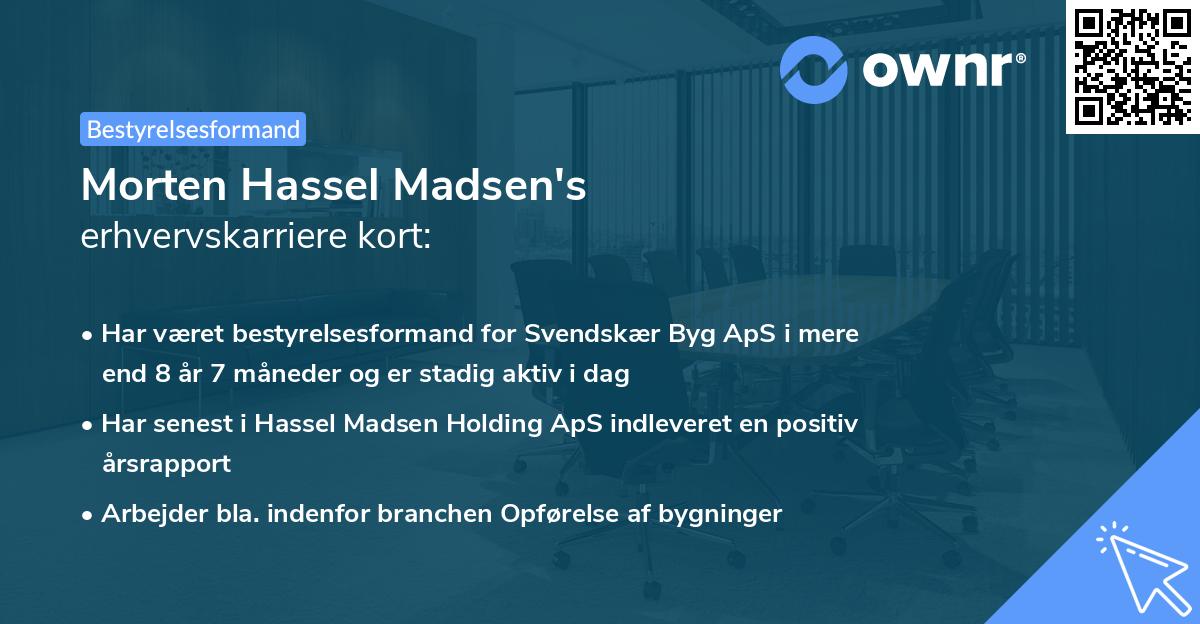 ownr®

Bestyrelsesformand

Morten Hassel Madsen's
erhvervskarriere kort:

• Har været bestyrelsesformand for Svendskær Byg ApS i mere end 8 år 7 måneder og er stadig aktiv i dag

• Har senest i Hassel Madsen Holding ApS indleveret en positiv årsrapport

• Arbejder bla. indenfor branchen Opførelse af bygninger